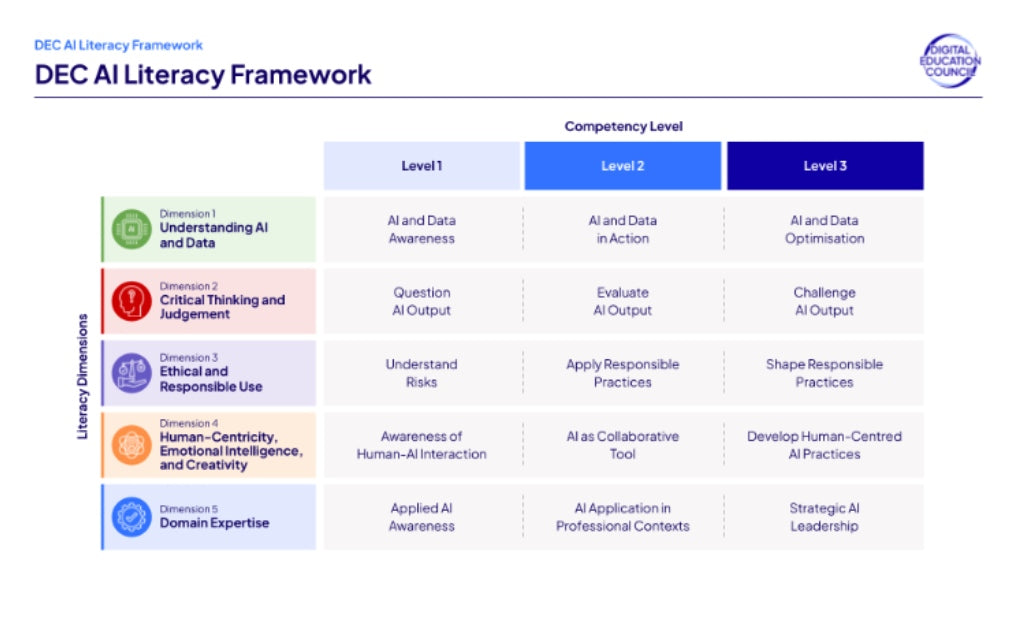 DEC AI Literacy Framework

DEC AI Literacy Framework

DIGITAL EDUCATION COUNCIL

Competency Level

Literacy Dimensions

| | Level 1 | Level 2 | Level 3 |
|---|---|---|---|
| Dimension 1 Understanding AI and Data | AI and Data Awareness | AI and Data in Action | AI and Data Optimisation |
| Dimension 2 Critical Thinking and Judgement | Question AI Output | Evaluate AI Output | Challenge AI Output |
| Dimension 3 Ethical and Responsible Use | Understand Risks | Apply Responsible Practices | Shape Responsible Practices |
| Dimension 4 Human-Centricity, Emotional Intelligence, and Creativity | Awareness of Human-AI Interaction | AI as Collaborative Tool | Develop Human-Centred AI Practices |
| Dimension 5 Domain Expertise | Applied AI Awareness | AI Application in Professional Contexts | Strategic AI Leadership |